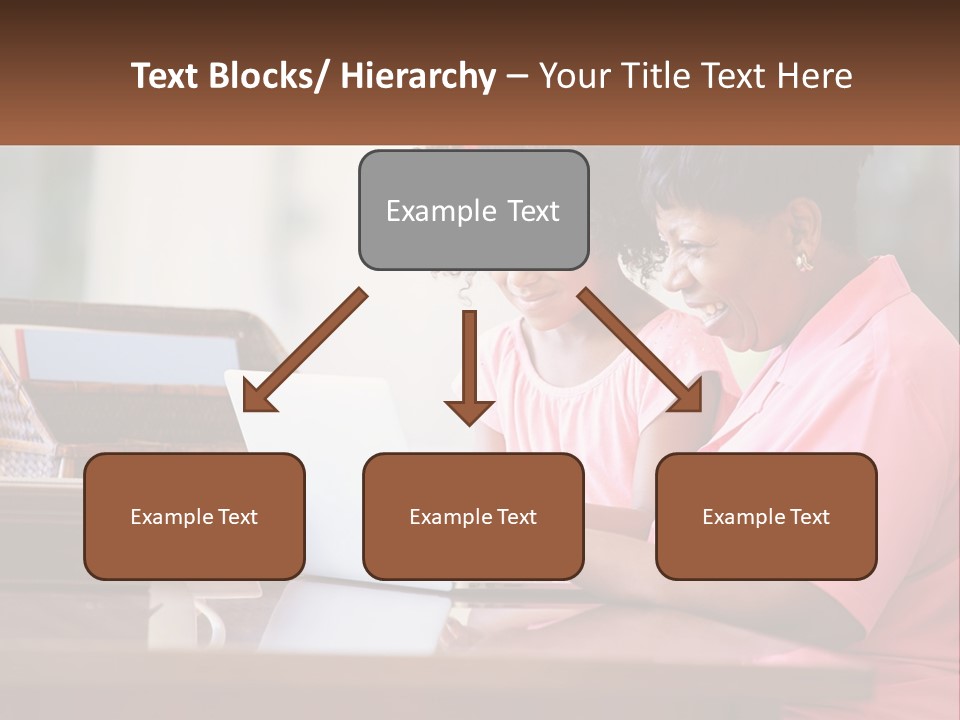 Text Blocks/ Hierarchy – Your Title Text Here

Example Text

Example Text

Example Text

Example Text